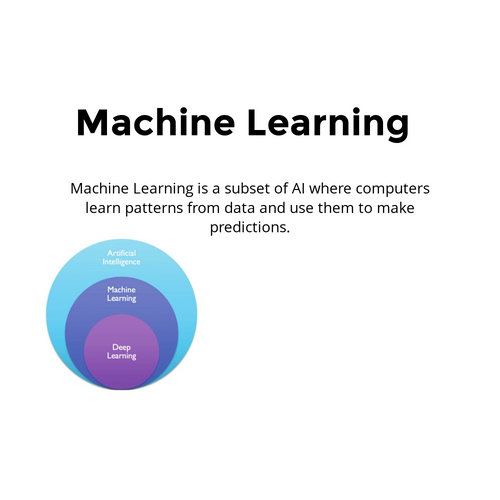 Machine Learning

Machine Learning is a subset of AI where computers learn patterns from data and use them to make predictions.

Artificial Intelligence

Machine Learning

Deep Learning